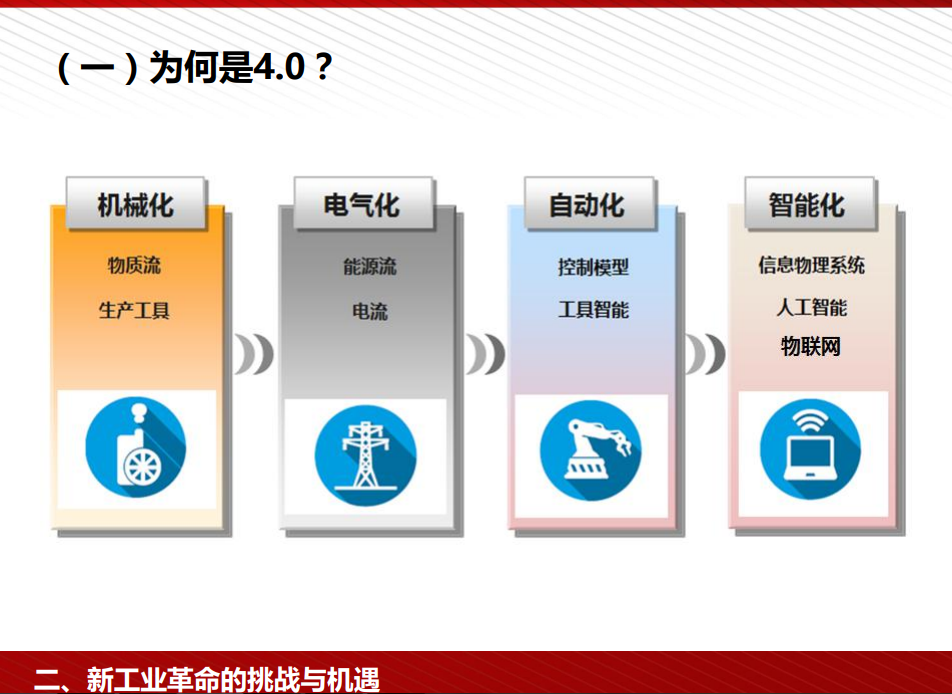 （一）为何是4.0？

机械化

物质流

生产工具

电气化

能源流

电流

自动化

控制模型

工具智能

智能化

信息物理系统

人工智能

物联网

二、新工业革命的挑战与机遇